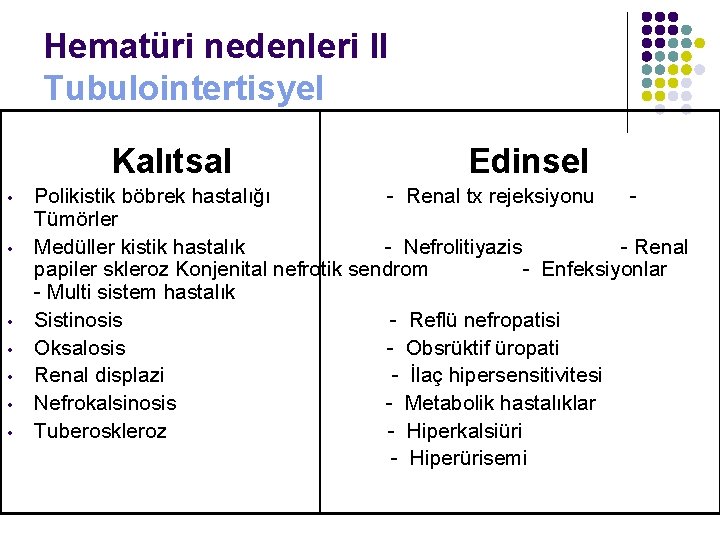 Hematüri nedenleri II
Tubulointertisyel

Kalıtsal

Edinsel

• Polikistik böbrek hastalığı - Renal tx rejeksiyonu - Tümörler
• Medüller kistik hastalık - Nefrolitiyazis - Renal papiler skleroz Konjenital nefrotik sendrom - Enfeksiyonlar - Multi sistem hastalık
• Sistinosis - Reflü nefropatisi
• Oksalosis - Obsrüktif üropati
• Renal displazi - İlaç hipersensitivitesi
• Nefrokalsinosis - Metabolik hastalıklar
• Tuberoskleroz - Hiperkalsiüri
- Hiperürisemi